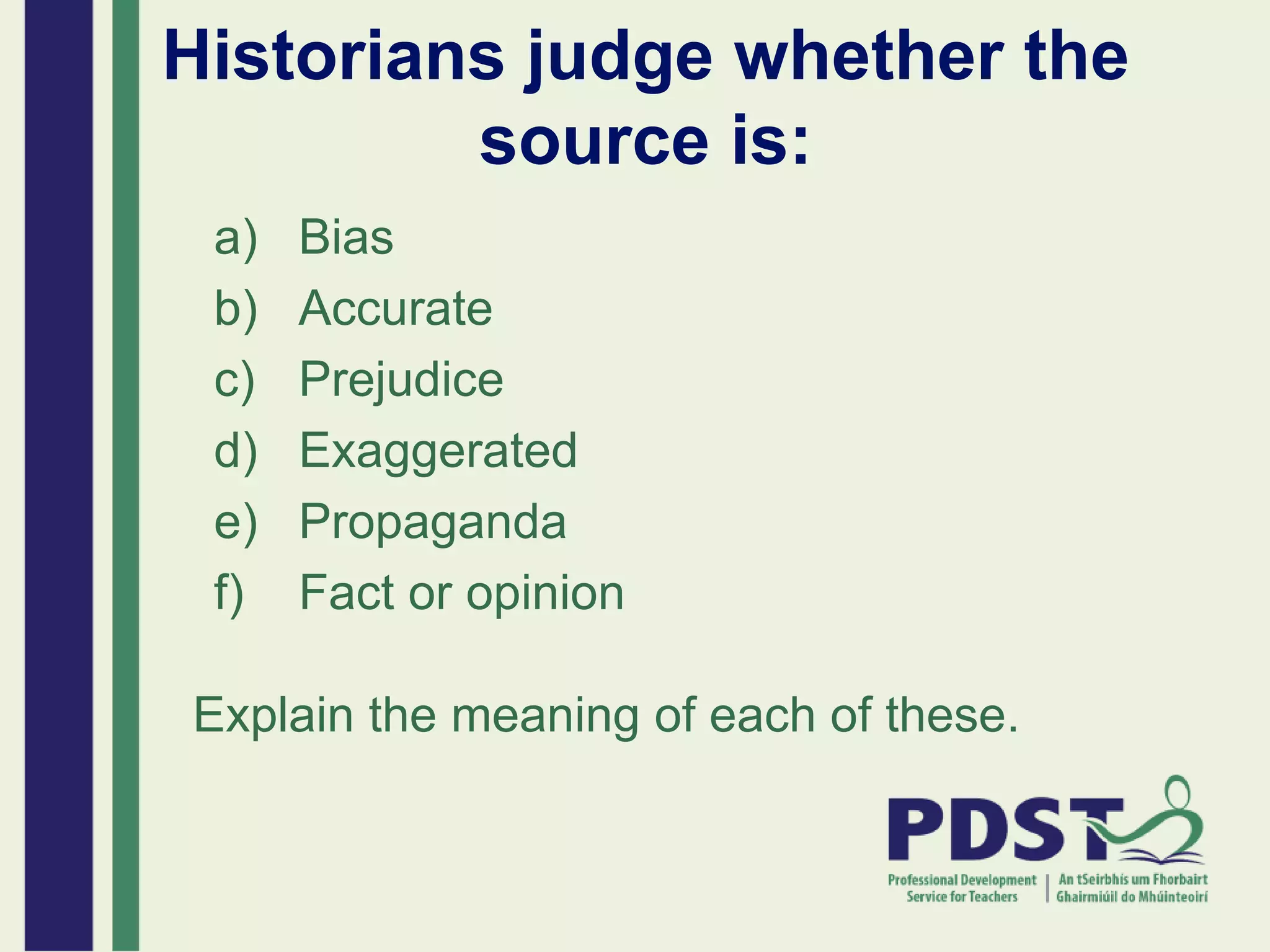 Historians judge whether the source is:

a) Bias
b) Accurate
c) Prejudice
d) Exaggerated
e) Propaganda
f) Fact or opinion

Explain the meaning of each of these.

PDST
Professional Development Service for Teachers | An tSeirbhís um Fhorbairt Ghairmiúil do Mhúinteoirí